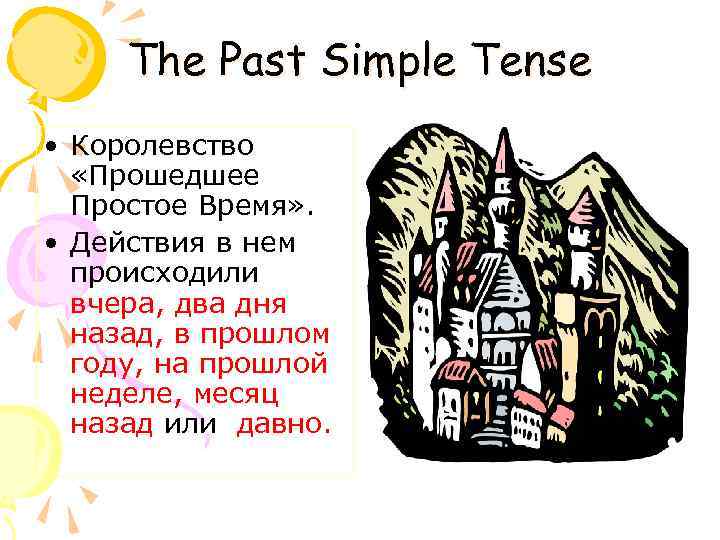 The Past Simple Tense

• Королевство «Прошедшее Простое Время».

• Действия в нем происходили вчера, два дня назад, в прошлом году, на прошлой неделе, месяц назад или давно.